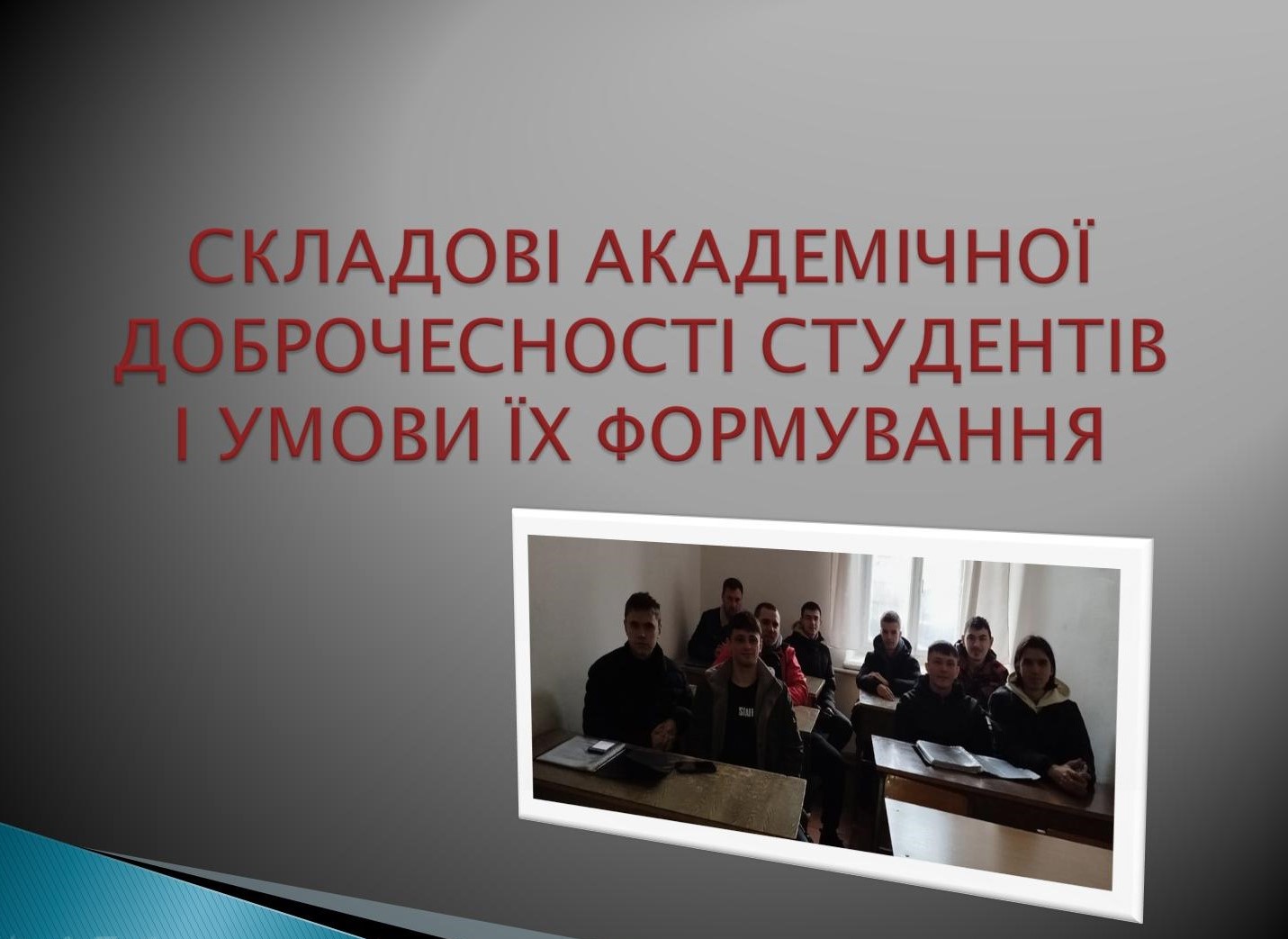 СКЛАДОВІ АКАДЕМІЧНОЇ ДОБРОЧЕСНОСТІ СТУДЕНТІВ І УМОВИ ЇХ ФОРМУВАННЯ